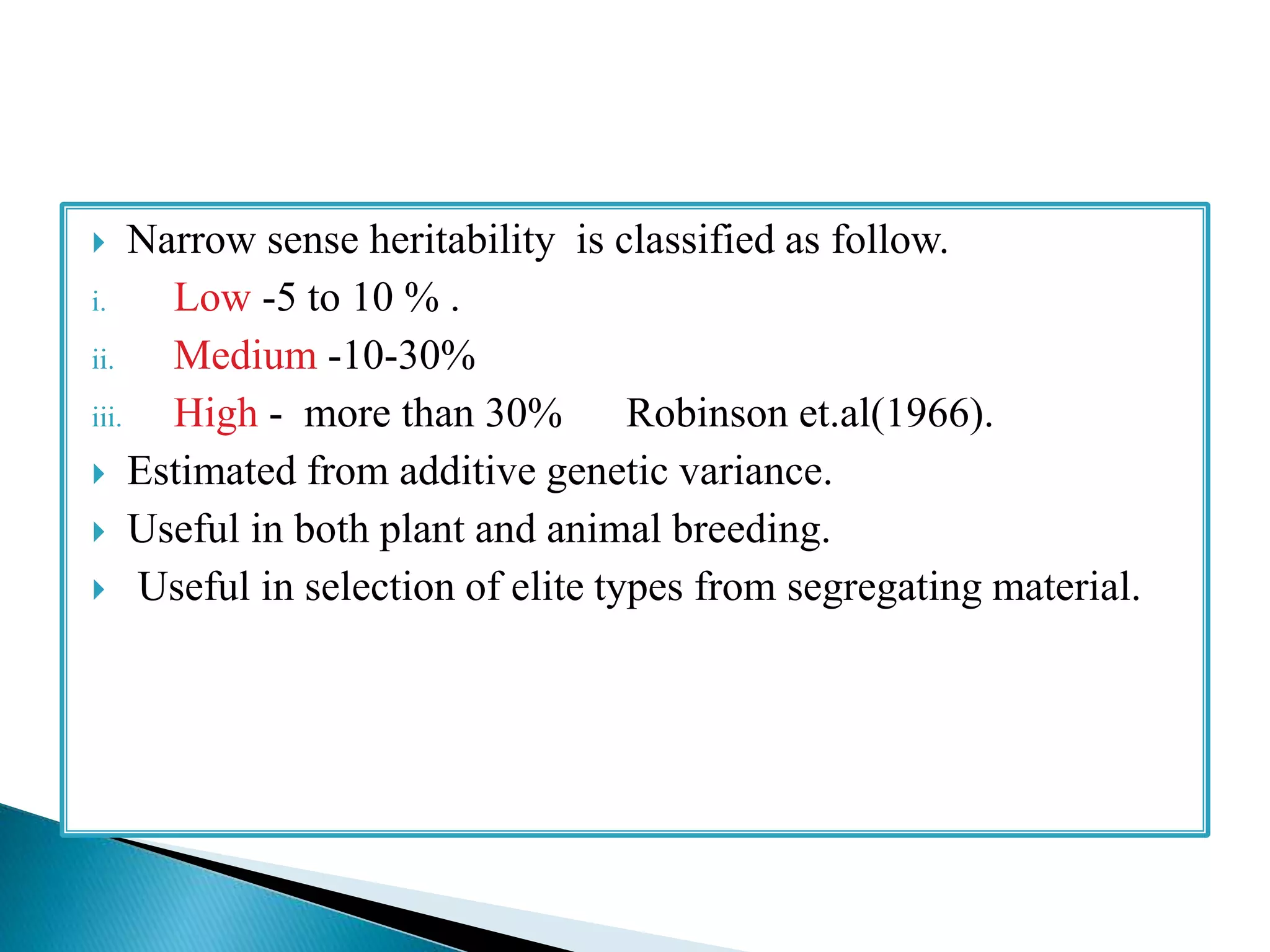 Narrow sense heritability is classified as follow.

i. Low -5 to 10 % .

ii. Medium -10-30%

iii. High - more than 30% Robinson et.al(1966).

Estimated from additive genetic variance.

Useful in both plant and animal breeding.

Useful in selection of elite types from segregating material.